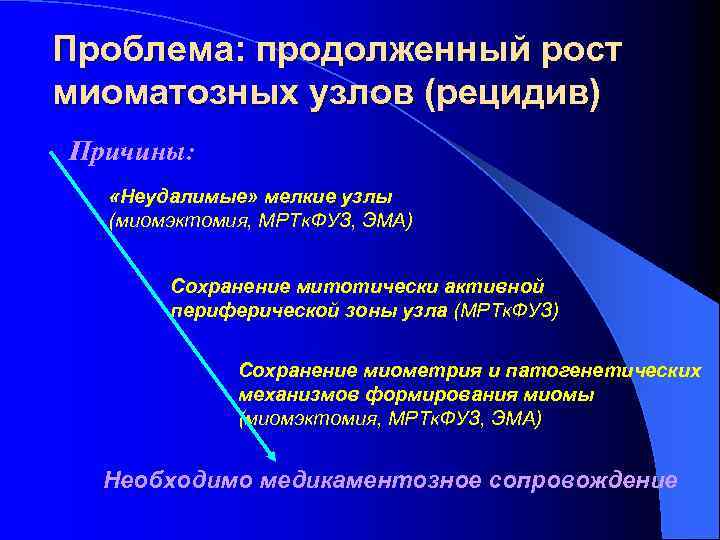 Проблема: продолженный рост миоматозных узлов (рецидив)

Причины:

«Неудалимые» мелкие узлы (миомэктомия, МРТкФУЗ, ЭМА)

Сохранение митотически активной периферической зоны узла (МРТкФУЗ)

Сохранение миометрия и патогенетических механизмов формирования миомы (миомэктомия, МРТкФУЗ, ЭМА)

Необходимо медикаментозное сопровождение